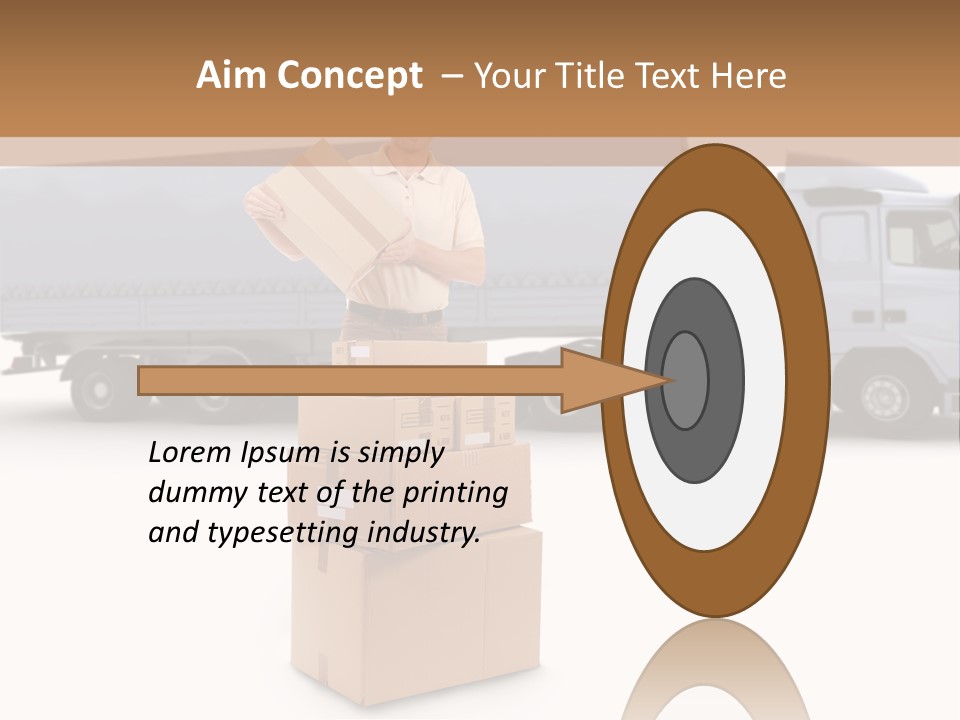 Aim Concept – Your Title Text Here

Lorem Ipsum is simply dummy text of the printing and typesetting industry.